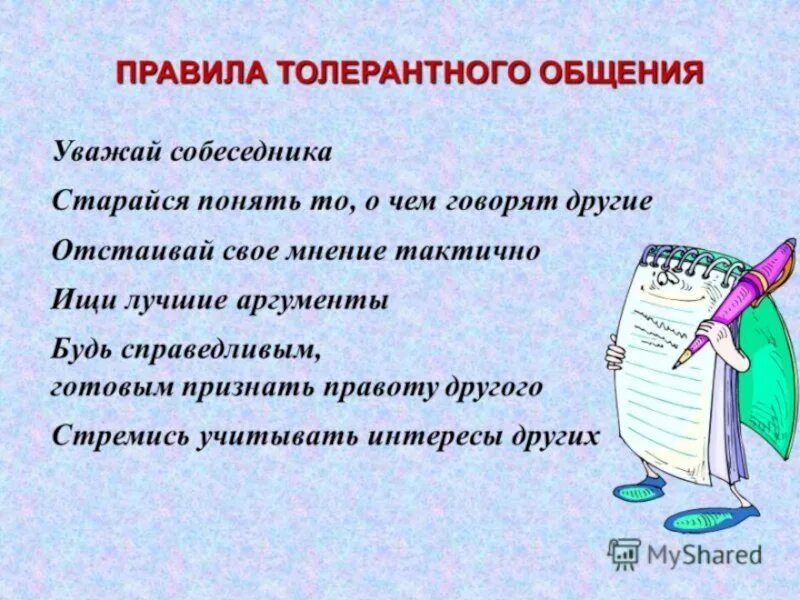 ПРАВИЛА ТОЛЕРАНТНОГО ОБЩЕНИЯ

Уважай собеседника

Старайся понять то, о чем говорят другие

Отстаивай свое мнение тактично

Ищи лучшие аргументы

Будь справедливым, готовым признать правоту другого

Стремись учитывать интересы других

MyShared